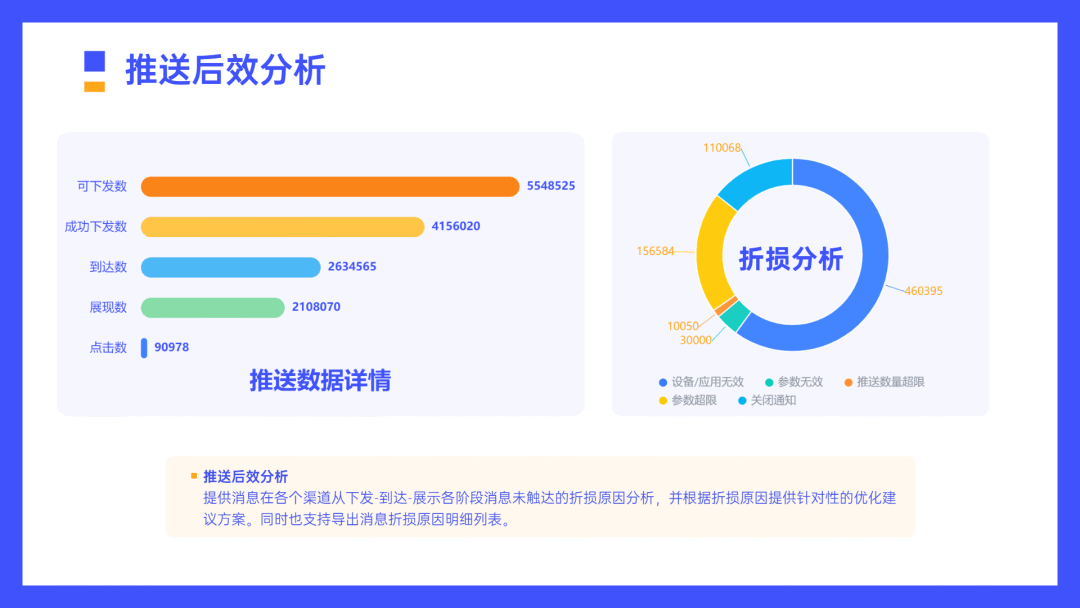 推送后效分析

可下发数 5548525
成功下发数 4156020
到达数 2634565
展现数 2108070
点击数 90978

推送数据详情

110068
156584
折损分析
460395
10050
30000

设备/应用无效 参数无效 推送数量超限 参数超限 关闭通知

推送后效分析
提供消息在各个渠道从下发-到达-展示各阶段消息未触达的折损原因分析，并根据折损原因提供针对性的优化建议方案。同时也支持导出消息折损原因明细列表。